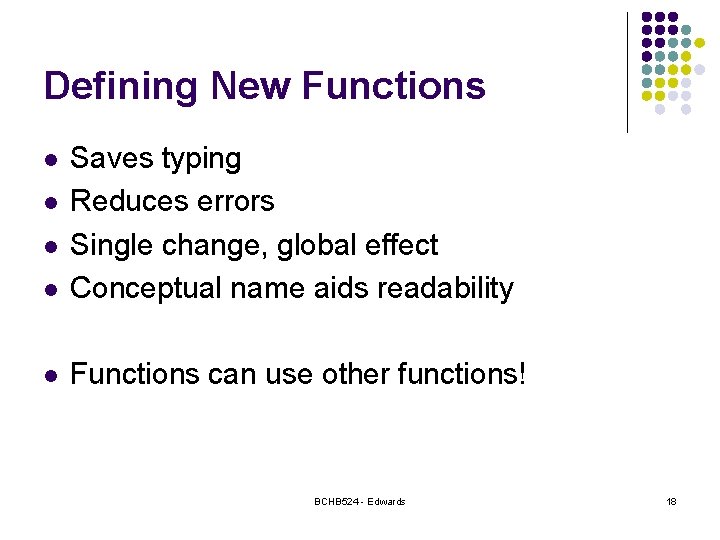 Defining New Functions

- Saves typing
- Reduces errors
- Single change, global effect
- Conceptual name aids readability

- Functions can use other functions!

BCHB524 - Edwards

18